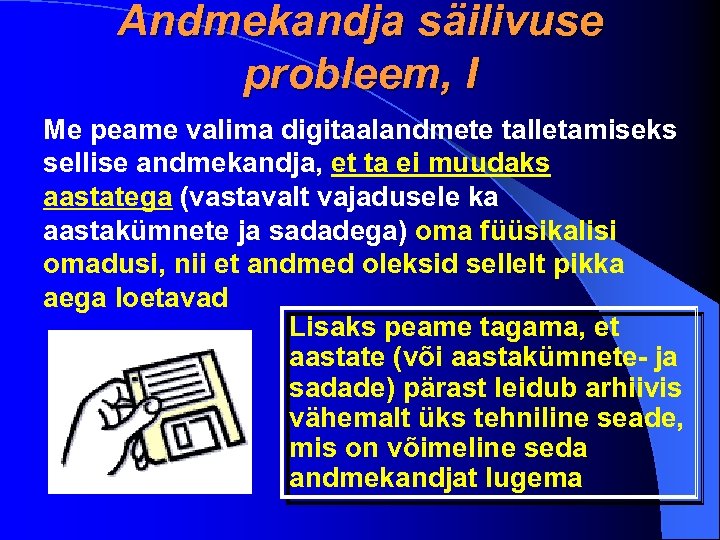 Andmekandja säilivuse probleem, I

Me peame valima digitaalandmete talletamiseks sellise andmekandja, et ta ei muudaks aastatega (vastavalt vajadusele ka aastakümnete ja sadadega) oma füüsikalisi omadusi, nii et andmed oleksid sellelt pikka aega loetavad

Lisaks peame tagama, et aastate (või aastakümnete- ja sadade) pärast leidub arhiivis vähemalt üks tehniline seade, mis on võimeline seda andmekandjat lugema